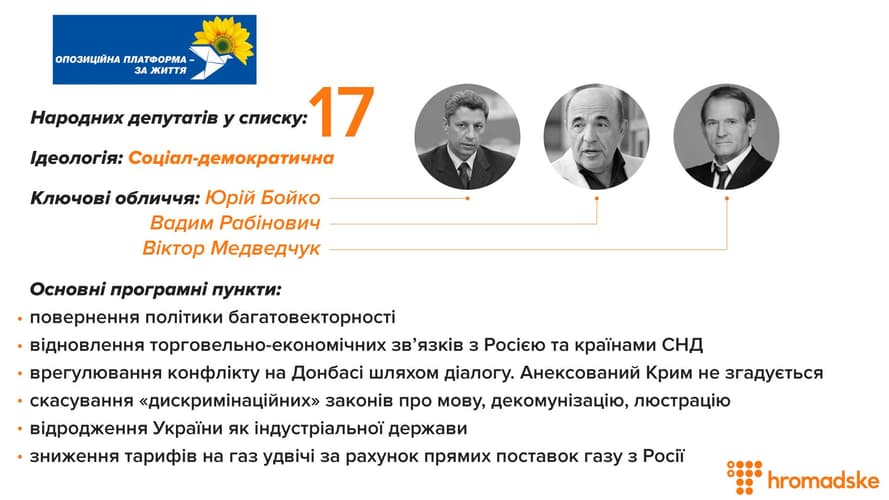 ОПОЗИЦІЙНА ПЛАТФОРМА – ЗА ЖИТТЯ

Народних депутатів у списку: 17

Ідеологія: Соціал-демократична

Ключові обличчя: Юрій Бойко
Вадим Рабінович
Віктор Медведчук

Основні програмні пункти:
• повернення політики багатовекторності
• відновлення торговельно-економічних зв'язків з Росією та країнами СНД
• врегулювання конфлікту на Донбасі шляхом діалогу. Анексований Крим не згадується
• скасування «дискримінаційних» законів про мову, декомунізацію, люстрацію
• відродження України як індустріальної держави
• зниження тарифів на газ удвічі за рахунок прямих поставок газу з Росії

hromadske